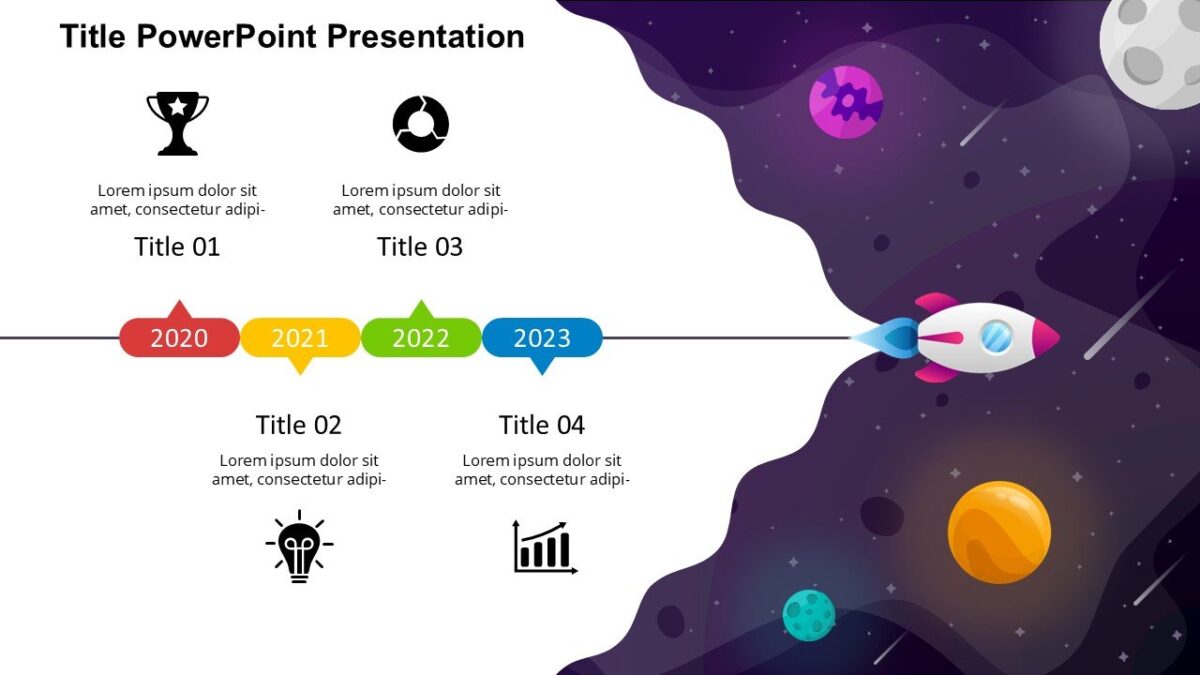 Title PowerPoint Presentation

Lorem ipsum dolor sit amet, consectetur adipi-

Title 01

Lorem ipsum dolor sit amet, consectetur adipi-

Title 03

2020

2021

2022

2023

Title 02

Lorem ipsum dolor sit amet, consectetur adipi-

Title 04

Lorem ipsum dolor sit amet, consectetur adipi-